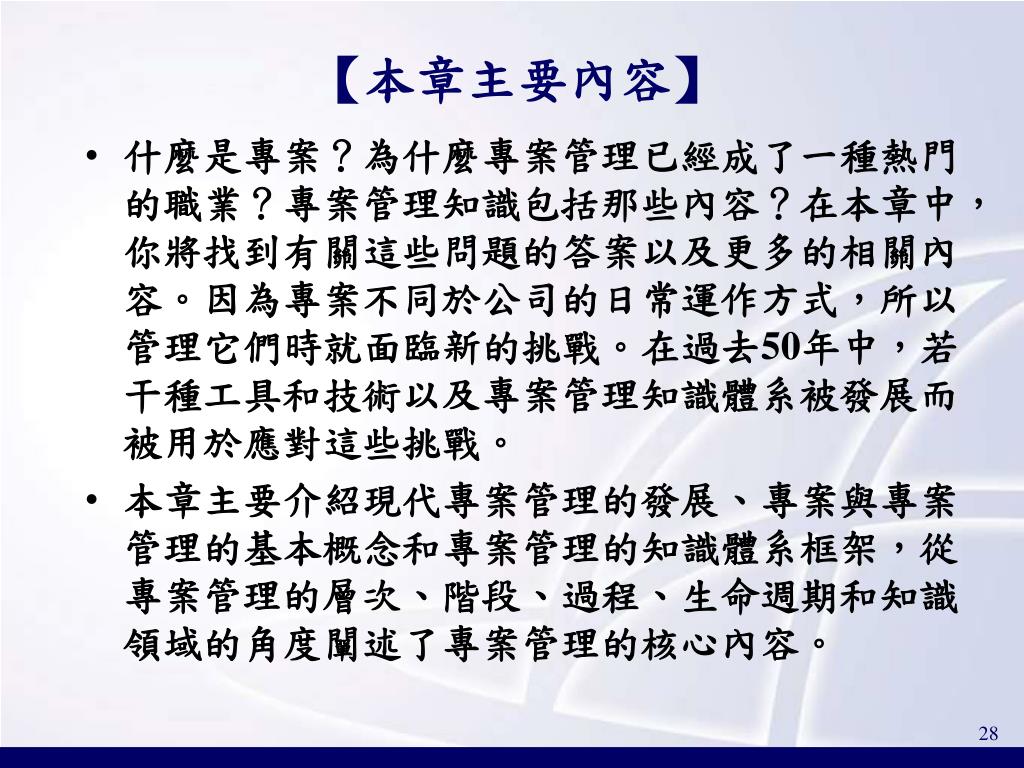 【本章主要內容】

• 什麼是專案？為什麼專案管理已經成了一種熱門的職業？專案管理知識包括那些內容？在本章中，你將找到有關這些問題的答案以及更多的相關內容。因為專案不同於公司的日常運作方式，所以管理它們時就面臨新的挑戰。在過去50年中，若干種工具和技術以及專案管理知識體系被發展而被用於應對這些挑戰。

• 本章主要介紹現代專案管理的發展、專案與專案管理的基本概念和專案管理的知識體系框架，從專案管理的層次、階段、過程、生命週期和知識領域的角度闡述了專案管理的核心內容。

28